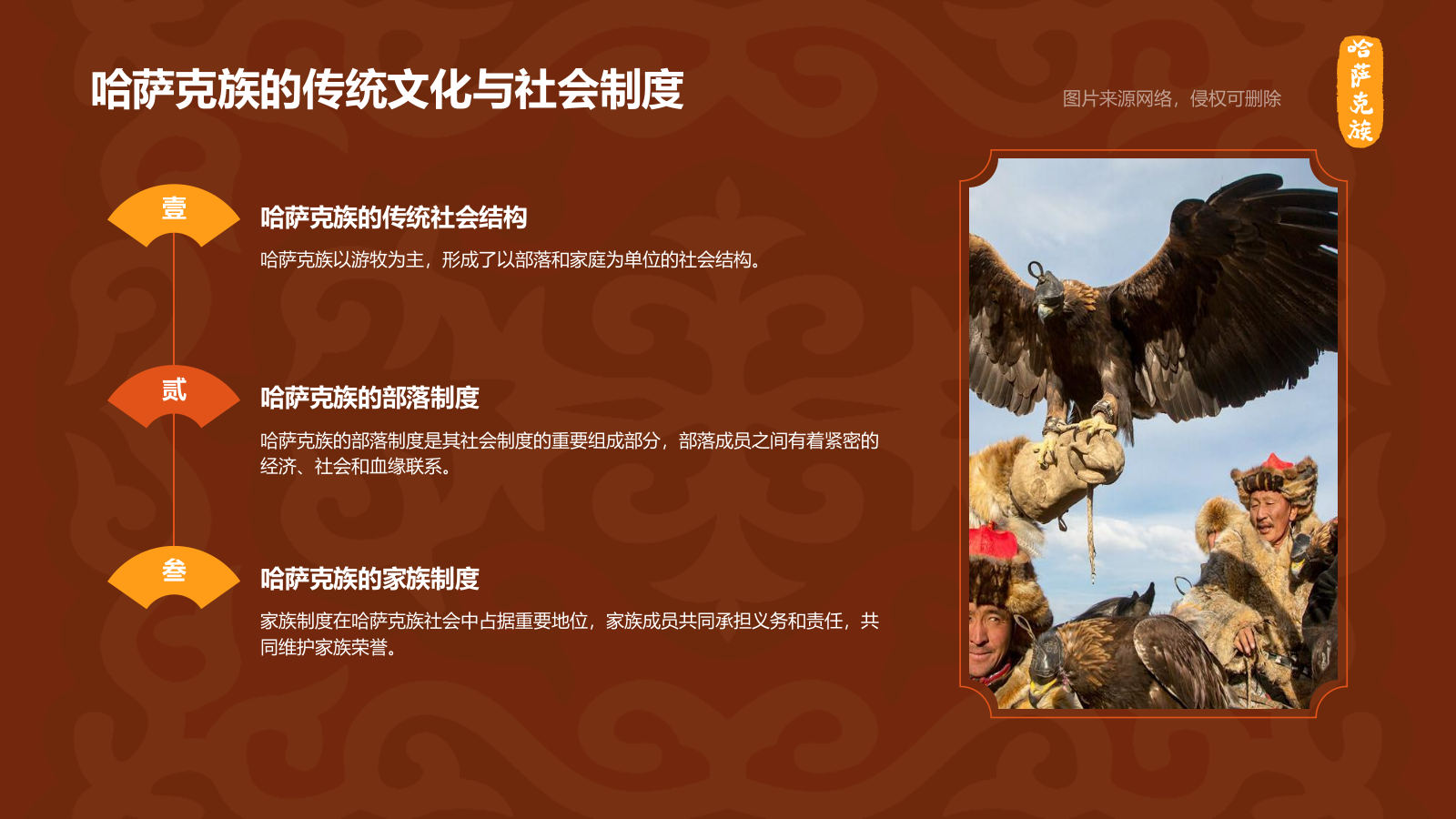 哈萨克族的传统文化与社会制度

图片来源网络，侵权可删除

哈萨克族

壹

哈萨克族的传统社会结构

哈萨克族以游牧为主，形成了以部落和家庭为单位的社会结构。

贰

哈萨克族的部落制度

哈萨克族的部落制度是其社会制度的重要组成部分，部落成员之间有着紧密的经济、社会和血缘联系。

叁

哈萨克族的家族制度

家族制度在哈萨克族社会中占据重要地位，家族成员共同承担义务和责任，共同维护家族荣誉。